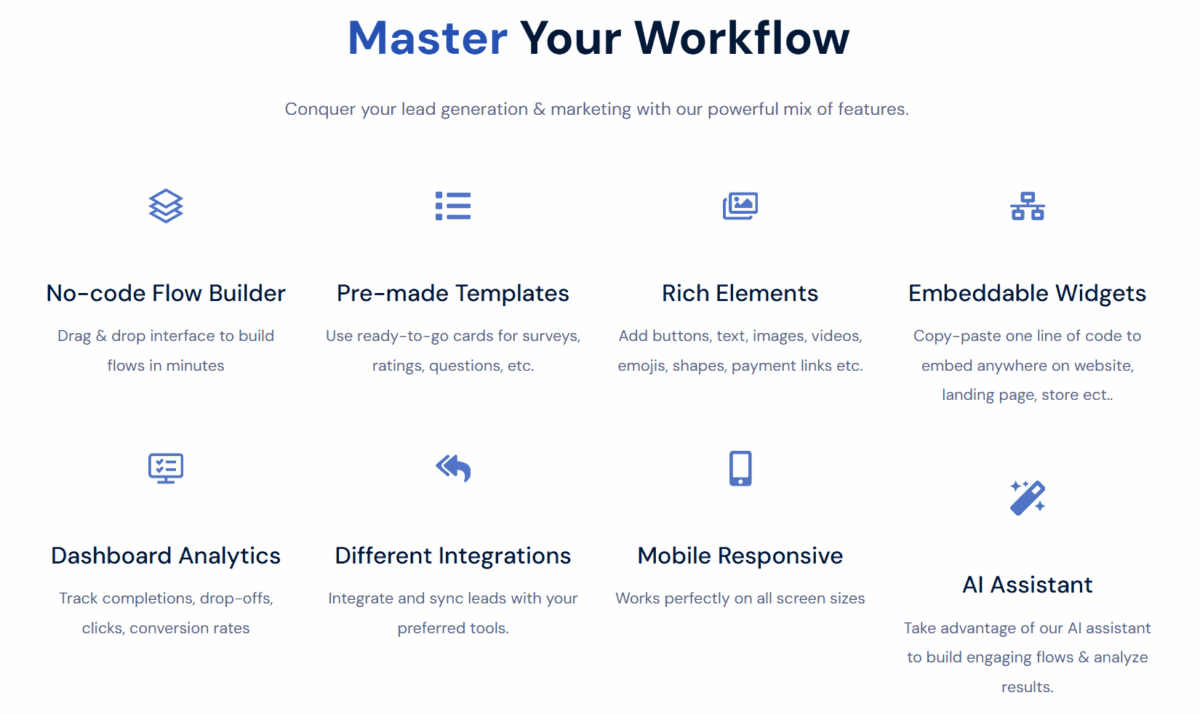 Master Your Workflow

Conquer your lead generation & marketing with our powerful mix of features.

No-code Flow Builder

Drag & drop interface to build flows in minutes

Pre-made Templates

Use ready-to-go cards for surveys, ratings, questions, etc.

Rich Elements

Add buttons, text, images, videos, emojis, shapes, payment links etc.

Embeddable Widgets

Copy-paste one line of code to embed anywhere on website, landing page, store ect..

Dashboard Analytics

Track completions, drop-offs, clicks, conversion rates

Different Integrations

Integrate and sync leads with your preferred tools.

Mobile Responsive

Works perfectly on all screen sizes

AI Assistant

Take advantage of our AI assistant to build engaging flows & analyze results.